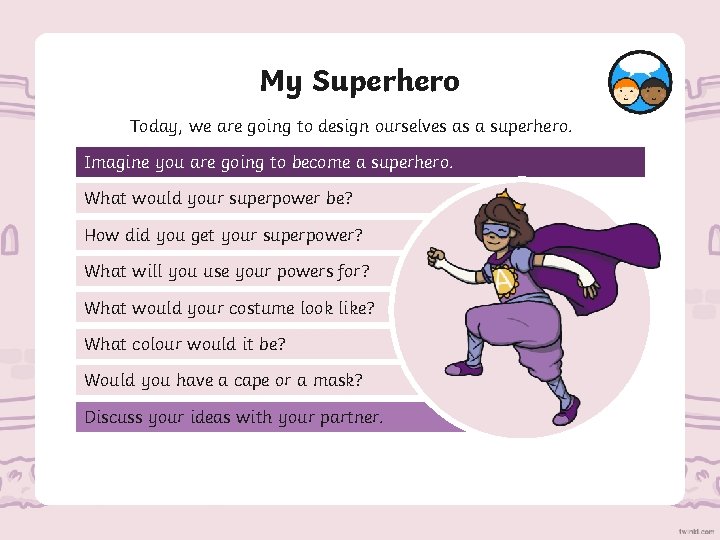 My Superhero

Today, we are going to design ourselves as a superhero.

Imagine you are going to become a superhero.

What would your superpower be?

How did you get your superpower?

What will you use your powers for?

What would your costume look like?

What colour would it be?

Would you have a cape or a mask?

Discuss your ideas with your partner.

A

twinkl.com